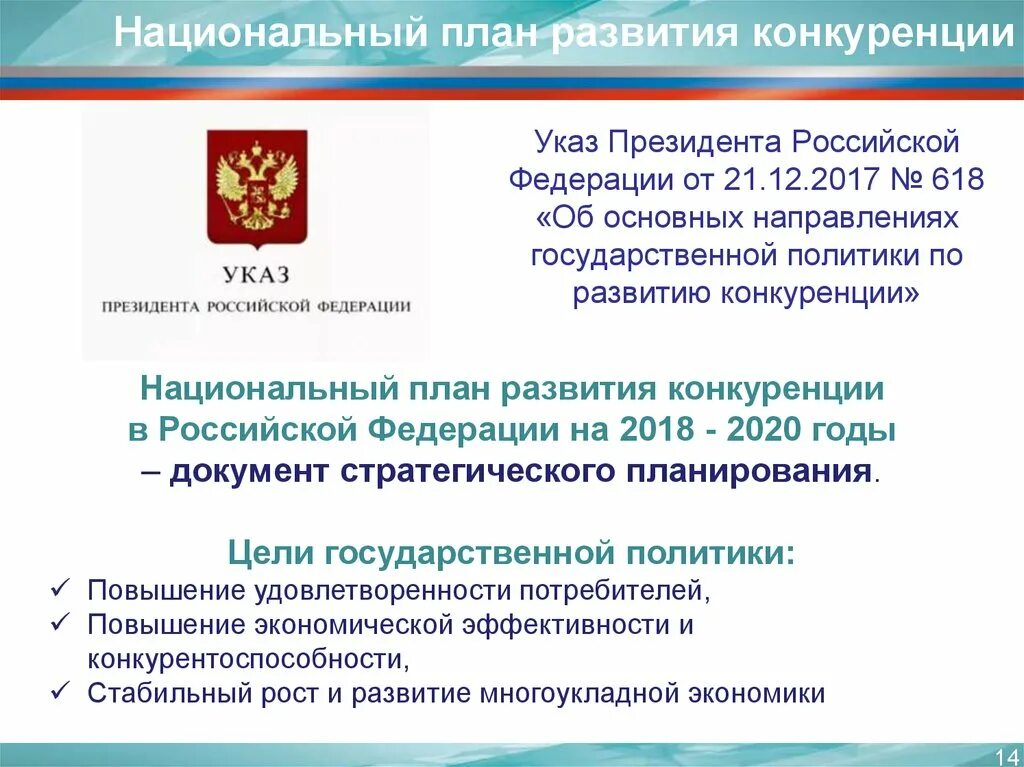 Национальный план развития конкуренции

УКАЗ
ПРЕЗИДЕНТА РОССИЙСКОЙ ФЕДЕРАЦИИ

Указ Президента Российской Федерации от 21.12.2017 № 618 «Об основных направлениях государственной политики по развитию конкуренции»

Национальный план развития конкуренции в Российской Федерации на 2018 - 2020 годы – документ стратегического планирования.

Цели государственной политики:
✓ Повышение удовлетворенности потребителей,
✓ Повышение экономической эффективности и конкурентоспособности,
✓ Стабильный рост и развитие многоукладной экономики

14